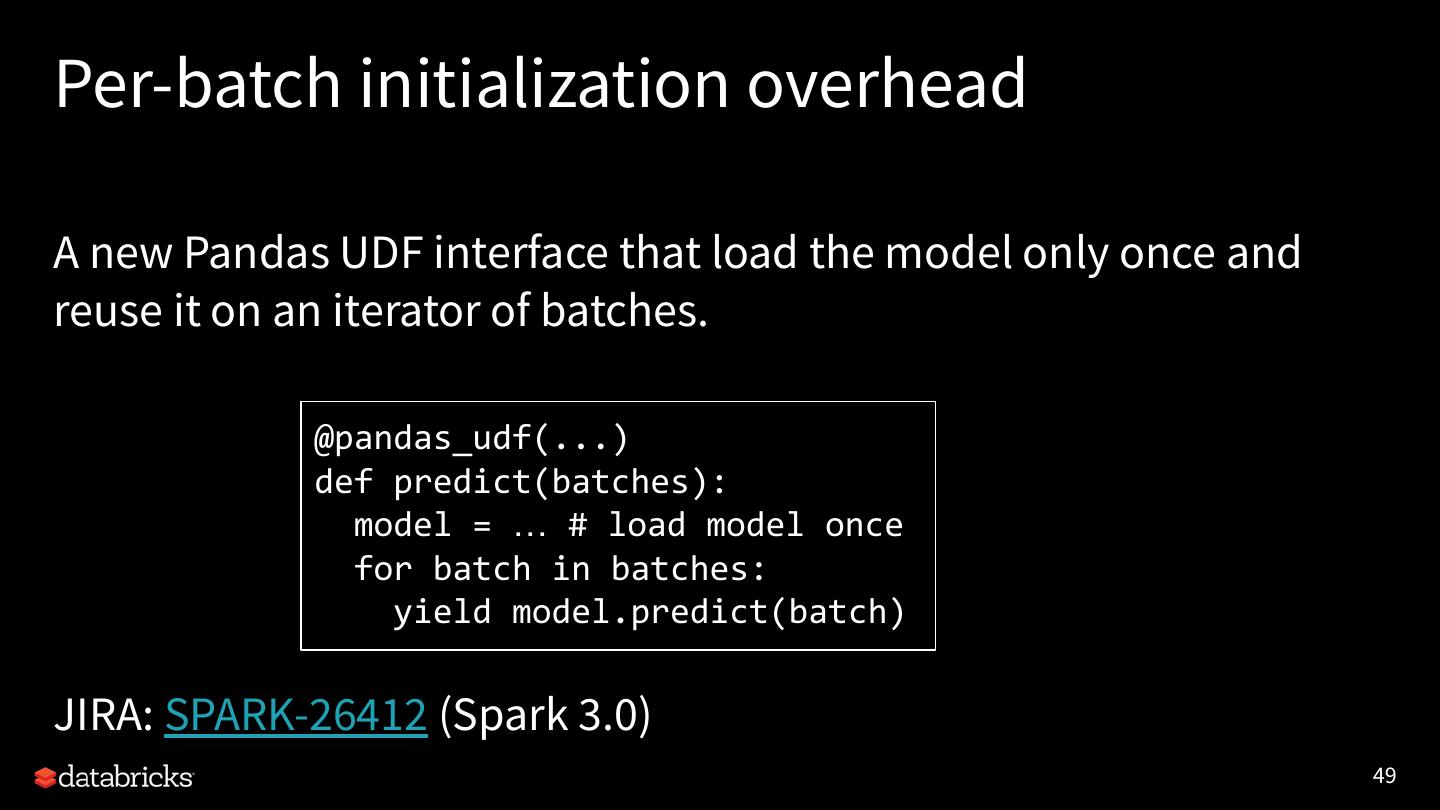 Per-batch initialization overhead

A new Pandas UDF interface that load the model only once and reuse it on an iterator of batches.

@pandas_udf(...)
def predict(batches):
  model = … # load model once
  for batch in batches:
    yield model.predict(batch)

JIRA: SPARK-26412 (Spark 3.0)

databricks

49